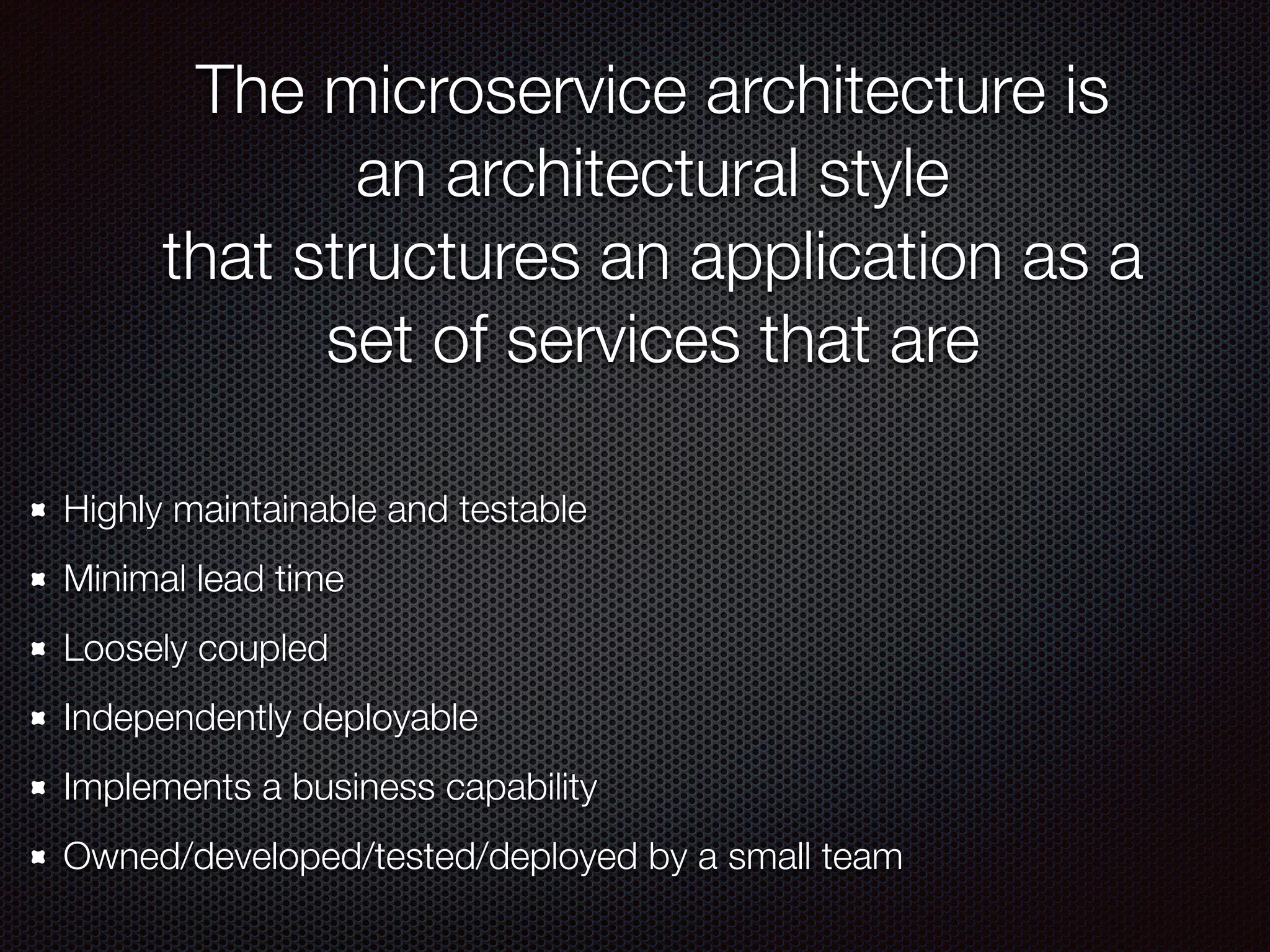 The microservice architecture is an architectural style that structures an application as a set of services that are

- Highly maintainable and testable
- Minimal lead time
- Loosely coupled
- Independently deployable
- Implements a business capability
- Owned/developed/tested/deployed by a small team